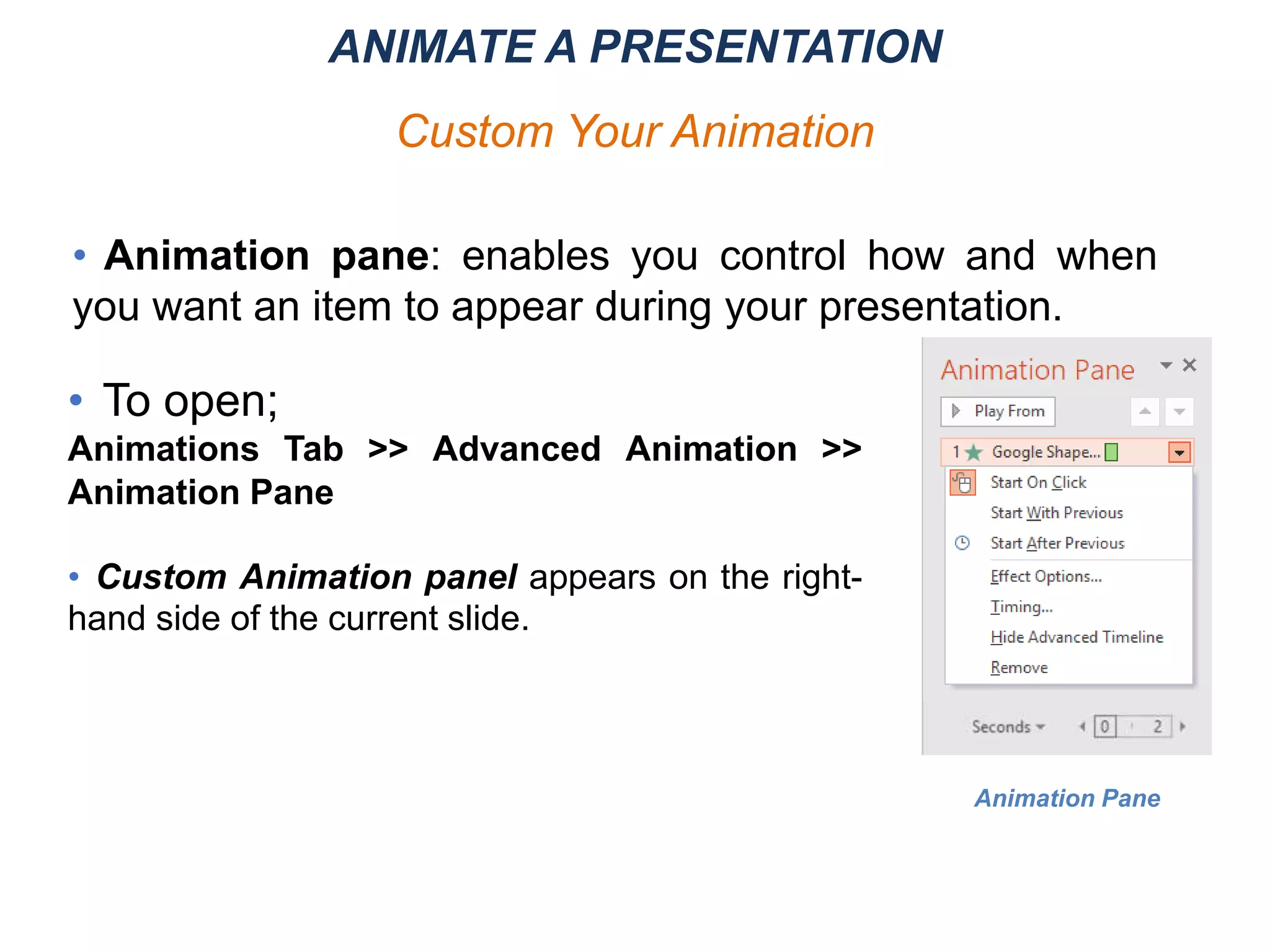 ANIMATE A PRESENTATION

Custom Your Animation

• Animation pane: enables you control how and when you want an item to appear during your presentation.

• To open;
Animations Tab >> Advanced Animation >> Animation Pane

• Custom Animation panel appears on the right-hand side of the current slide.

Animation Pane
Play From
1 Google Shape...
Start On Click
Start With Previous
Start After Previous
Effect Options...
Timing...
Hide Advanced Timeline
Remove
Seconds
0
2

Animation Pane